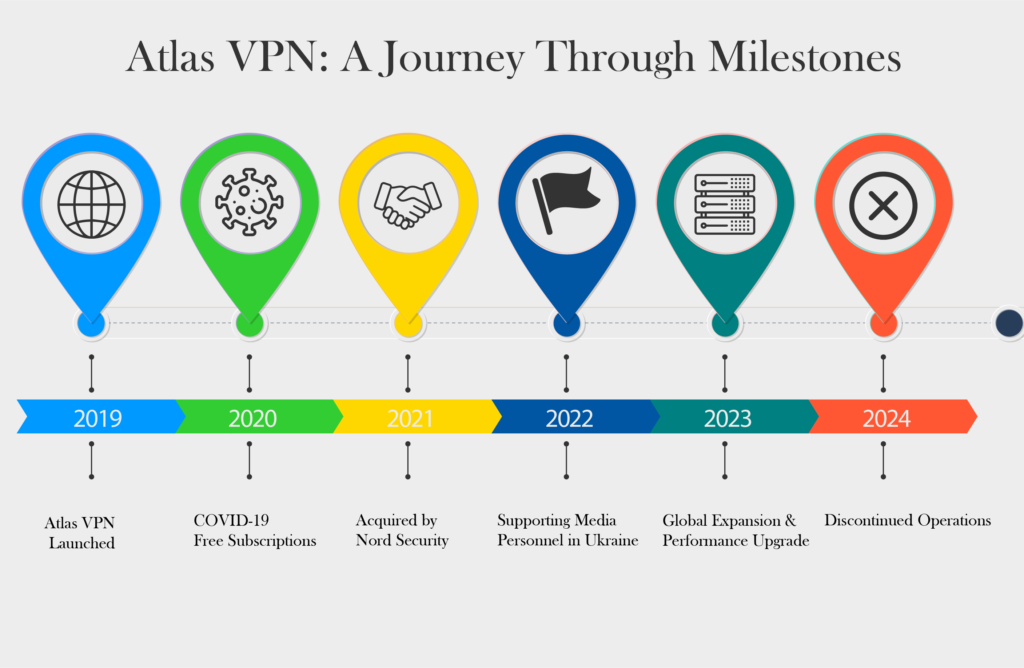 Atlas VPN: A Journey Through Milestones

2019

2020

2021

2022

2023

2024

Atlas VPN Launched

COVID-19 Free Subscriptions

Acquired by Nord Security

Supporting Media Personnel in Ukraine

Global Expansion & Performance Upgrade

Discontinued Operations